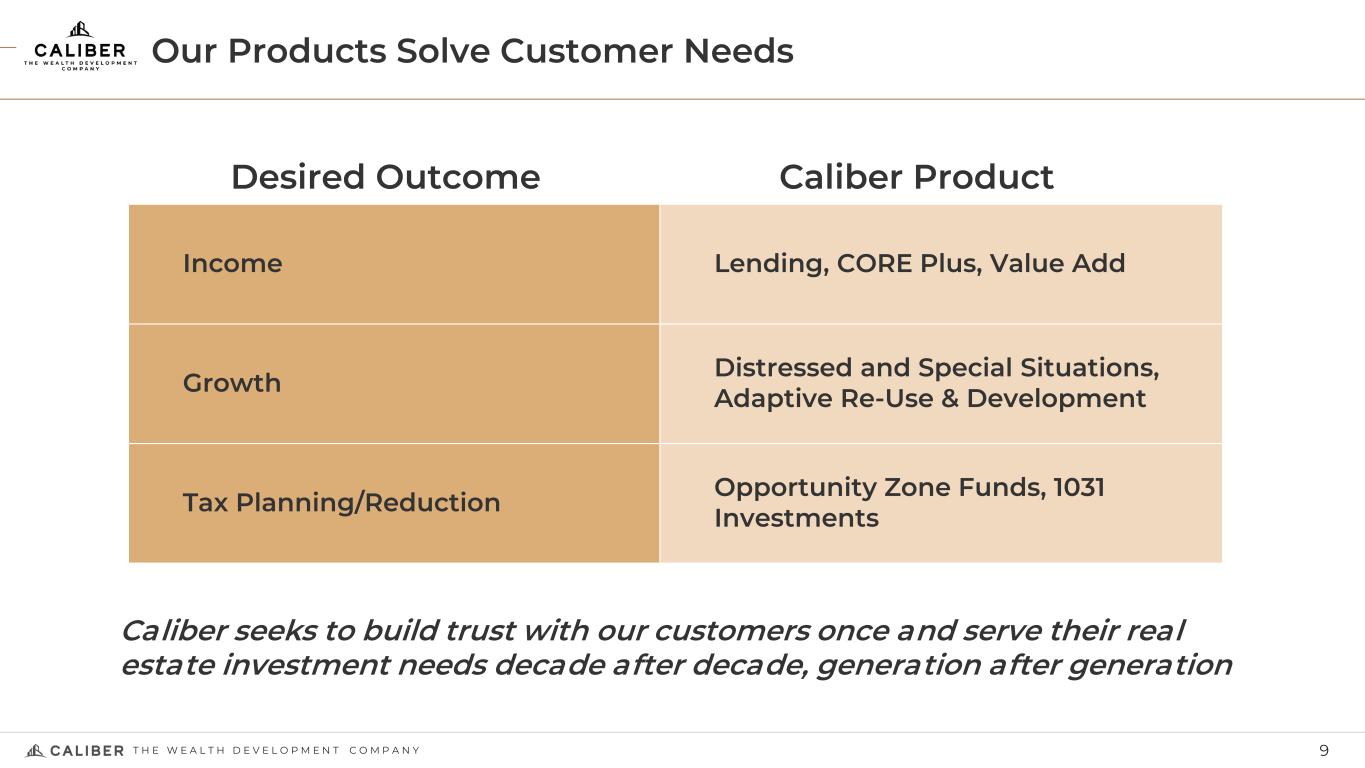 CALIBER
THE WEALTH DEVELOPMENT COMPANY

Our Products Solve Customer Needs

| Desired Outcome | Caliber Product |
|---|---|
| Income | Lending, CORE Plus, Value Add |
| Growth | Distressed and Special Situations, Adaptive Re-Use & Development |
| Tax Planning/Reduction | Opportunity Zone Funds, 1031 Investments |

Caliber seeks to build trust with our customers once and serve their real estate investment needs decade after decade, generation after generation

CALIBER THE WEALTH DEVELOPMENT COMPANY

9